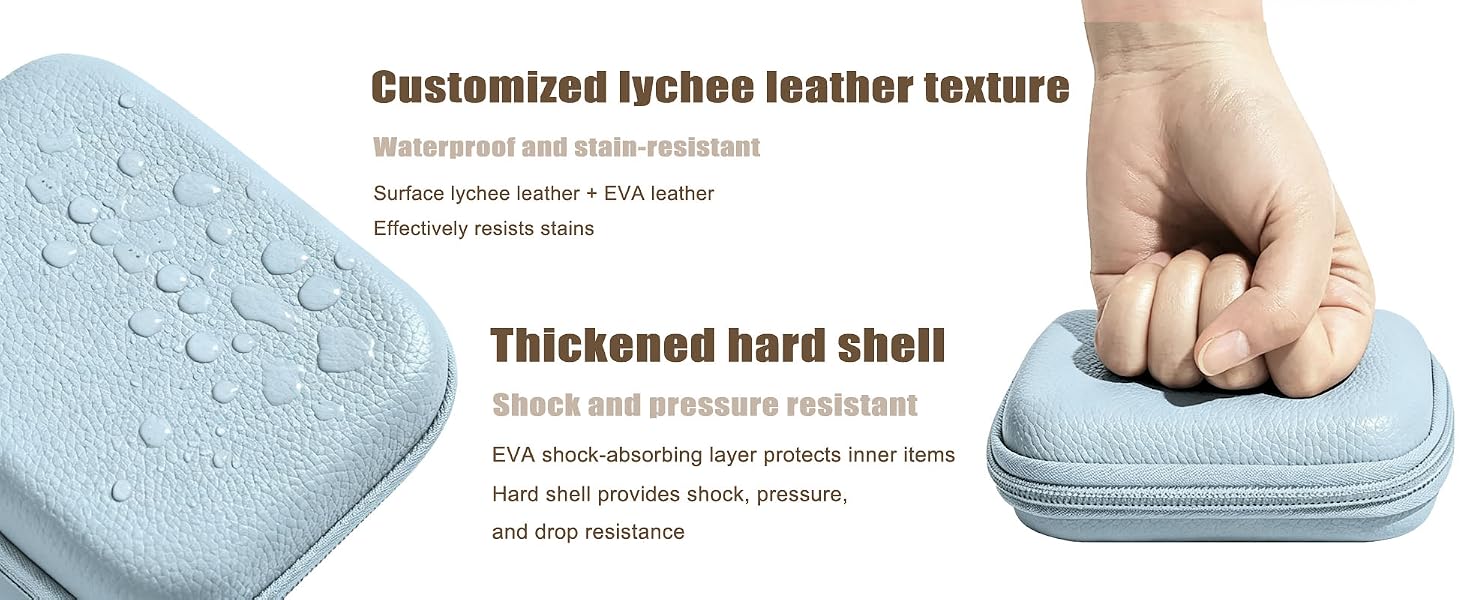 Customized lychee leather texture

Waterproof and stain-resistant

Surface lychee leather + EVA leather

Effectively resists stains

Thickened hard shell

Shock and pressure resistant

EVA shock-absorbing layer protects inner items

Hard shell provides shock, pressure, and drop resistance